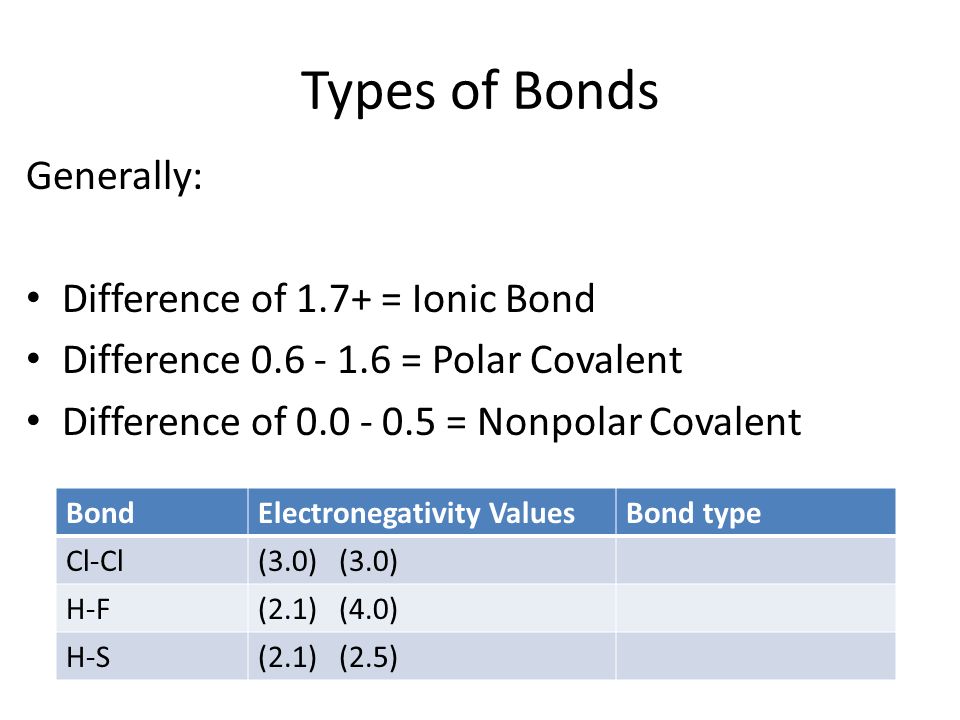 Types of Bonds

Generally:

• Difference of 1.7+ = Ionic Bond
• Difference 0.6 - 1.6 = Polar Covalent
• Difference of 0.0 - 0.5 = Nonpolar Covalent

| Bond | Electronegativity Values | Bond type |
|---|---|---|
| Cl-Cl | (3.0) (3.0) | |
| H-F | (2.1) (4.0) | |
| H-S | (2.1) (2.5) | |